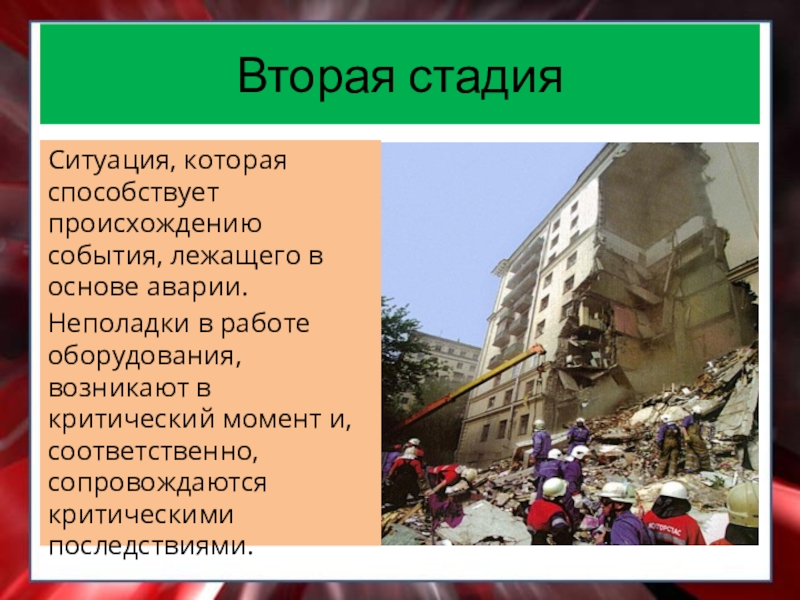 Вторая стадия

Ситуация, которая способствует происхождению события, лежащего в основе аварии.

Неполадки в работе оборудования, возникают в критический момент и, соответственно, сопровождаются критическими последствиями.